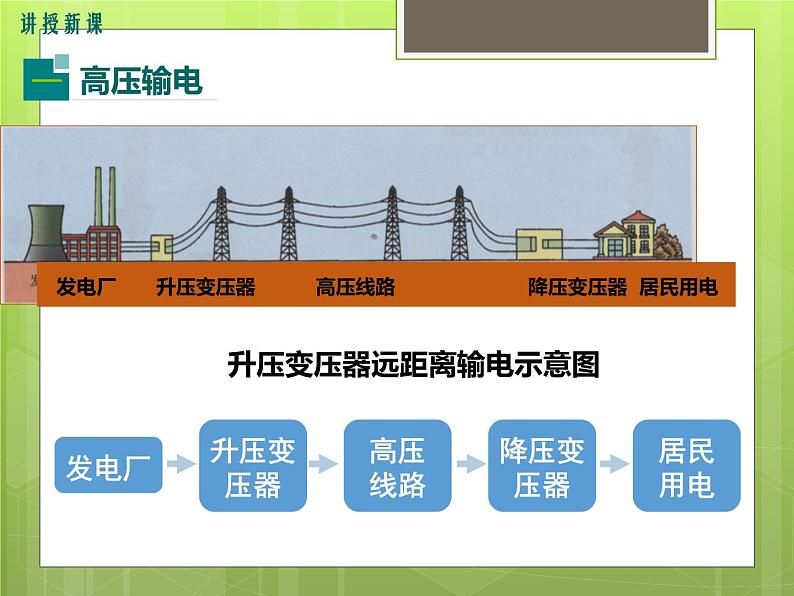 讲授新课

一 高压输电

发电厂 升压变压器 高压线路 降压变压器 居民用电

升压变压器远距离输电示意图

发电厂

升压变压器

高压线路

降压变压器

居民用电